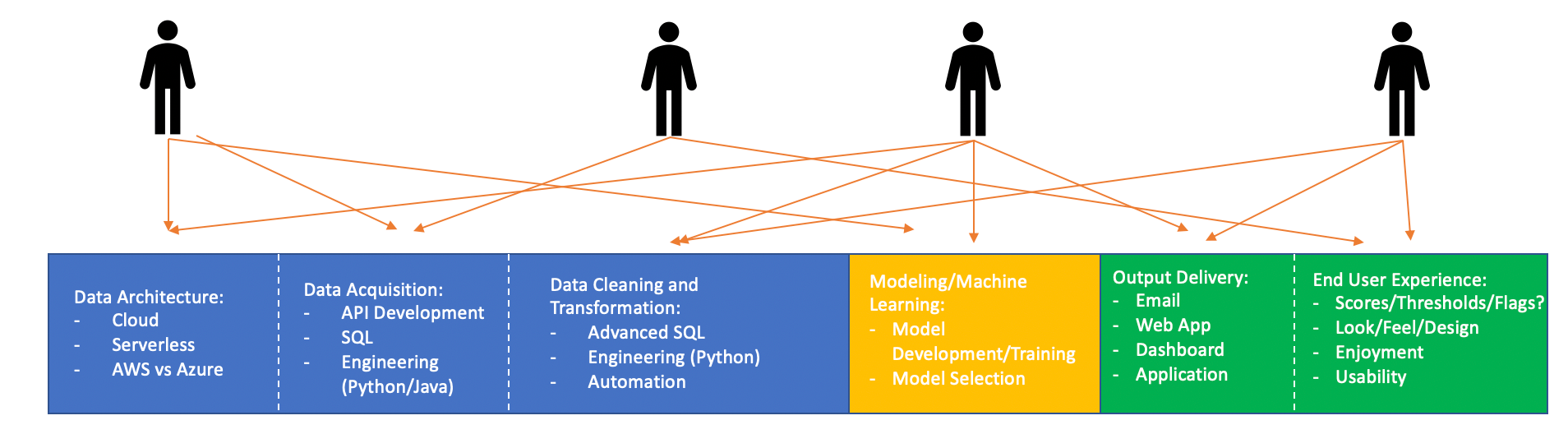 Data Architecture:
- Cloud
- Serverless
- AWS vs Azure

Data Acquisition:
- API Development
- SQL
- Engineering (Python/Java)

Data Cleaning and Transformation:
- Advanced SQL
- Engineering (Python)
- Automation

Modeling/Machine Learning:
- Model Development/Training
- Model Selection

Output Delivery:
- Email
- Web App
- Dashboard
- Application

End User Experience:
- Scores/Thresholds/Flags?
- Look/Feel/Design
- Enjoyment
- Usability